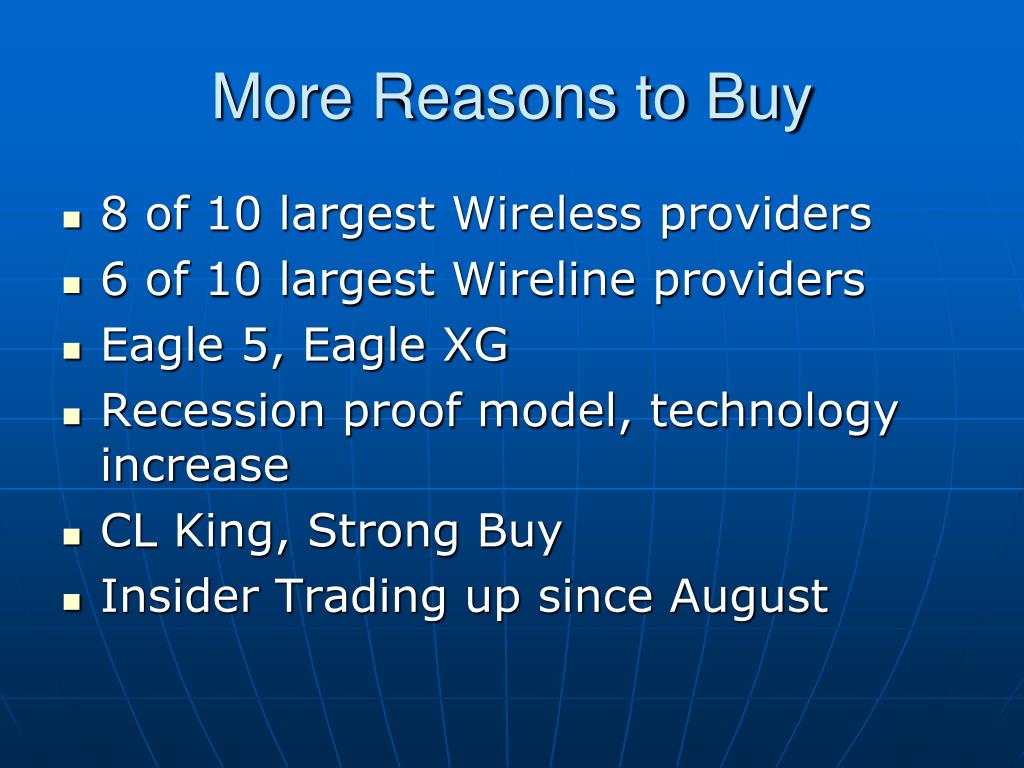 More Reasons to Buy

- 8 of 10 largest Wireless providers
- 6 of 10 largest Wireline providers
- Eagle 5, Eagle XG
- Recession proof model, technology increase
- CL King, Strong Buy
- Insider Trading up since August